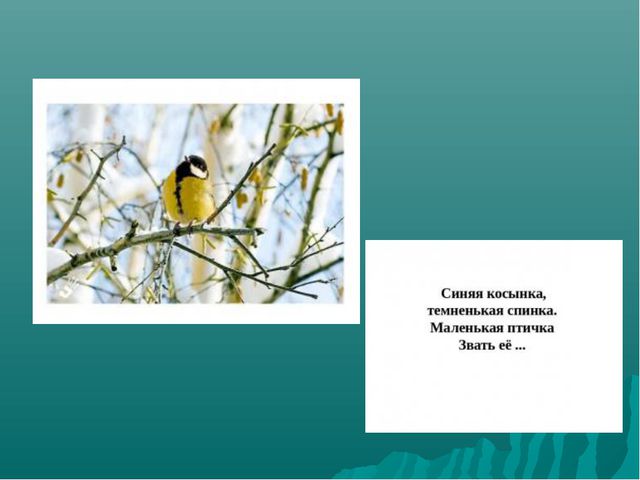 Синяя косынка,
темненькая спинка.
Маленькая птичка
Звать её ...